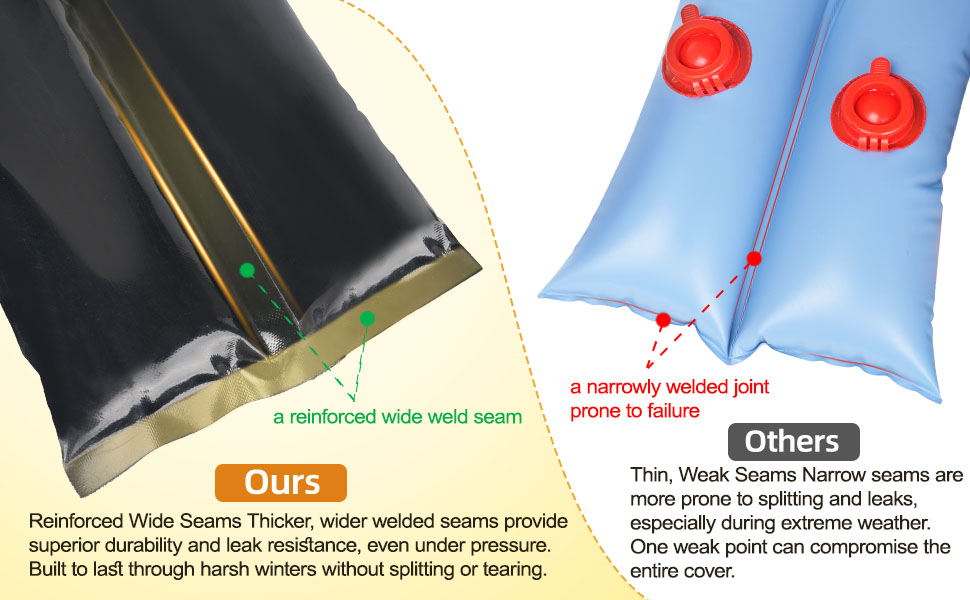 a reinforced wide weld seam

Ours

Reinforced Wide Seams Thicker, wider welded seams provide superior durability and leak resistance, even under pressure. Built to last through harsh winters without splitting or tearing.

a narrowly welded joint prone to failure

Others

Thin, Weak Seams Narrow seams are more prone to splitting and leaks, especially during extreme weather. One weak point can compromise the entire cover.